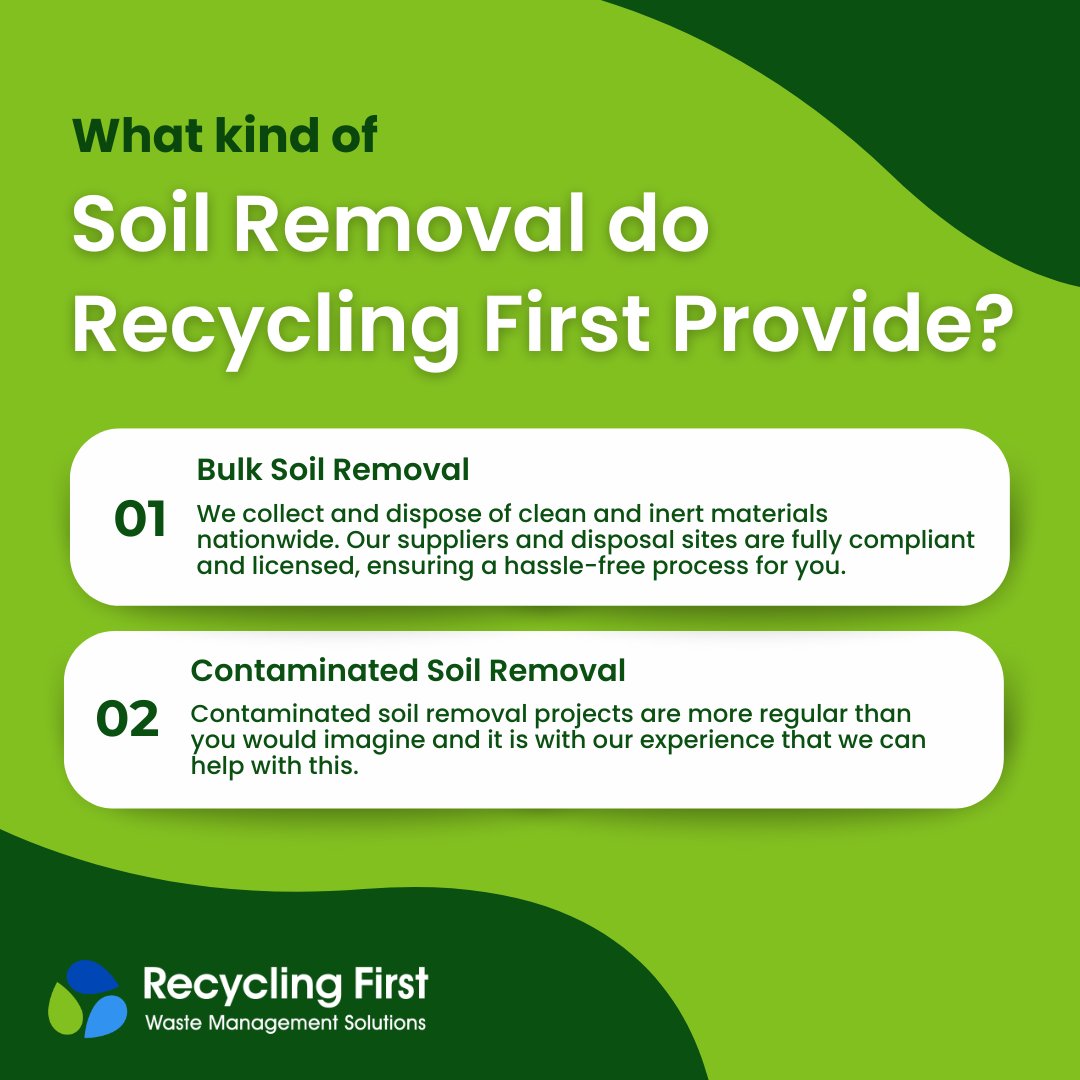 What kind of
Soil Removal do Recycling First Provide?

01
Bulk Soil Removal
We collect and dispose of clean and inert materials nationwide. Our suppliers and disposal sites are fully compliant and licensed, ensuring a hassle-free process for you.

02
Contaminated Soil Removal
Contaminated soil removal projects are more regular than you would imagine and it is with our experience that we can help with this.

Recycling First
Waste Management Solutions